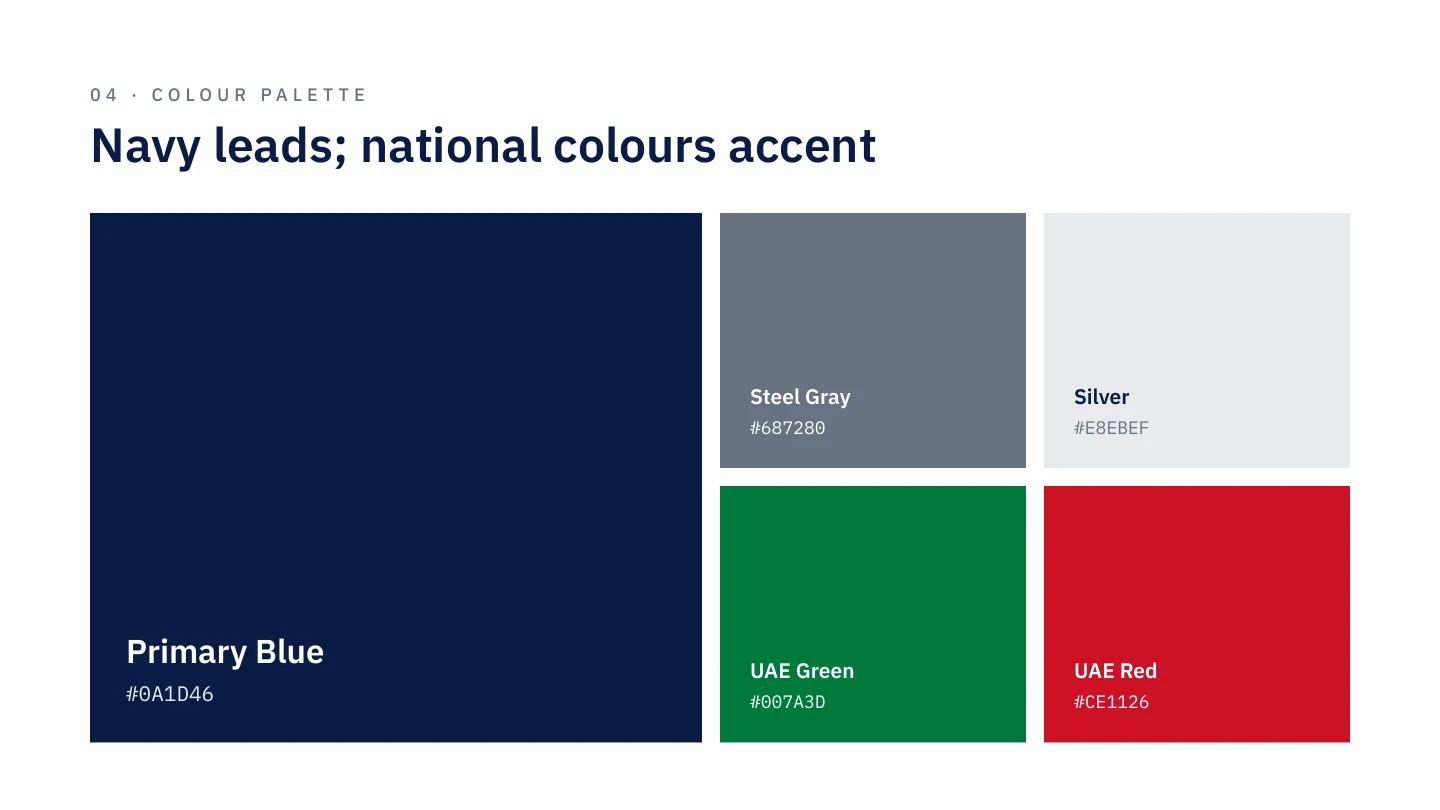 04 · COLOUR PALETTE

Navy leads; national colours accent

Primary Blue
#0A1D46

Steel Gray
#687280

Silver
#E8EBEF

UAE Green
#007A3D

UAE Red
#CE1126